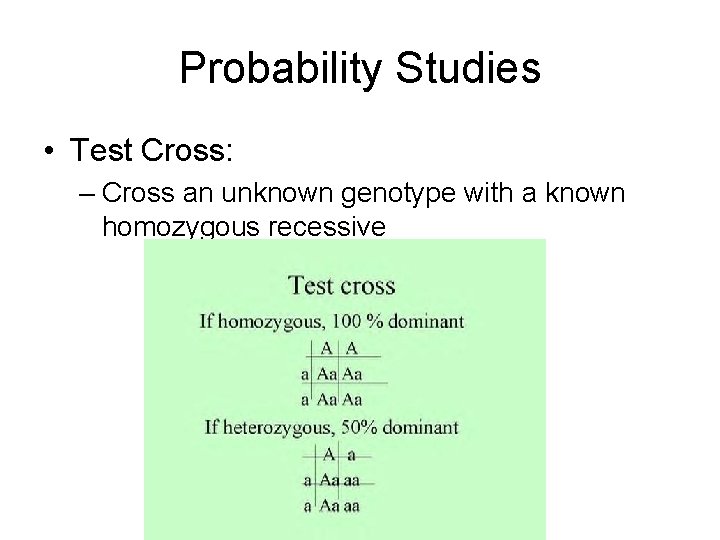 Probability Studies

• Test Cross:
– Cross an unknown genotype with a known homozygous recessive

Test cross

If homozygous, 100 % dominant

|   | A | A |
|---|---|---|
| a | Aa | Aa |
| a | Aa | Aa |

If heterozygous, 50% dominant

|   | A | a |
|---|---|---|
| a | Aa | aa |
| a | Aa | aa |